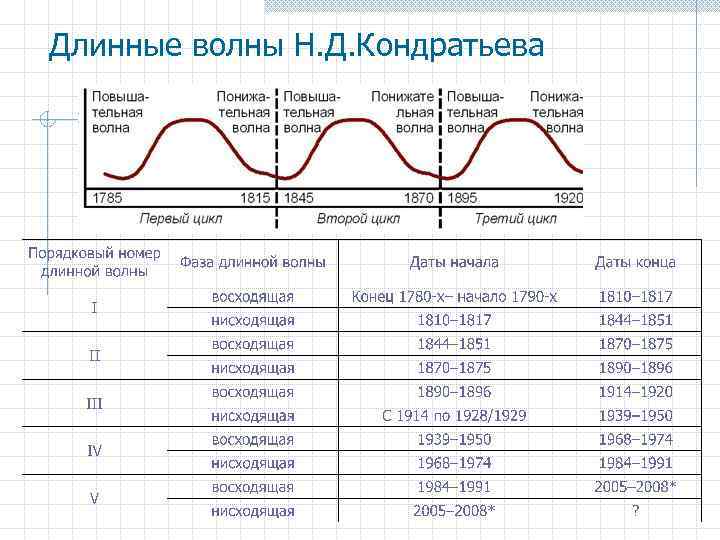 Длинные волны Н.Д.Кондратьева

Повышательная волна
Понижательная волна
Повышательная волна
Понижательная волна
Повышательная волна
Понижательная волна

1785
1815
1845
1870
1895
1920

Первый цикл
Второй цикл
Третий цикл

| Порядковый номер длинной волны | Фаза длинной волны | Даты начала | Даты конца |
|---|---|---|---|
| I | восходящая | Конец 1780-х– начало 1790-х | 1810–1817 |
| | нисходящая | 1810–1817 | 1844–1851 |
| II | восходящая | 1844–1851 | 1870–1875 |
| | нисходящая | 1870–1875 | 1890–1896 |
| III | восходящая | 1890–1896 | 1914–1920 |
| | нисходящая | С 1914 по 1928/1929 | 1939–1950 |
| IV | восходящая | 1939–1950 | 1968–1974 |
| | нисходящая | 1968–1974 | 1984–1991 |
| V | восходящая | 1984–1991 | 2005–2008* |
| | нисходящая | 2005–2008* | ? |